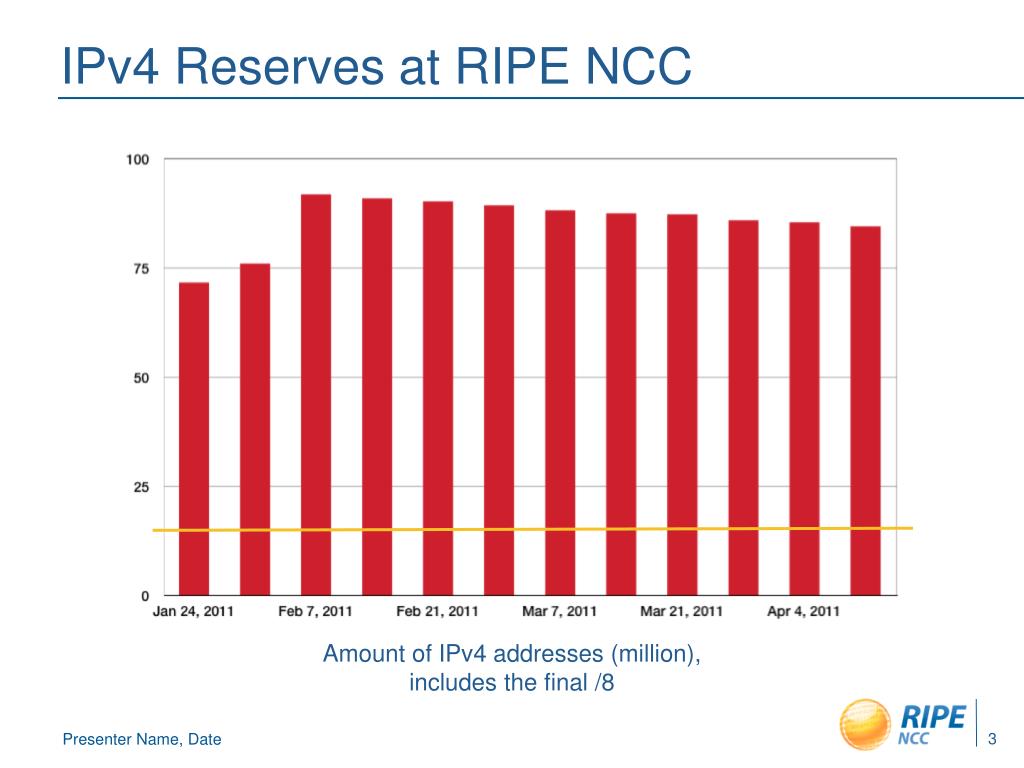 IPv4 Reserves at RIPE NCC

100
75
50
25
0
Jan 24, 2011
Feb 7, 2011
Feb 21, 2011
Mar 7, 2011
Mar 21, 2011
Apr 4, 2011

Amount of IPv4 addresses (million), includes the final /8

Presenter Name, Date

RIPE NCC

3